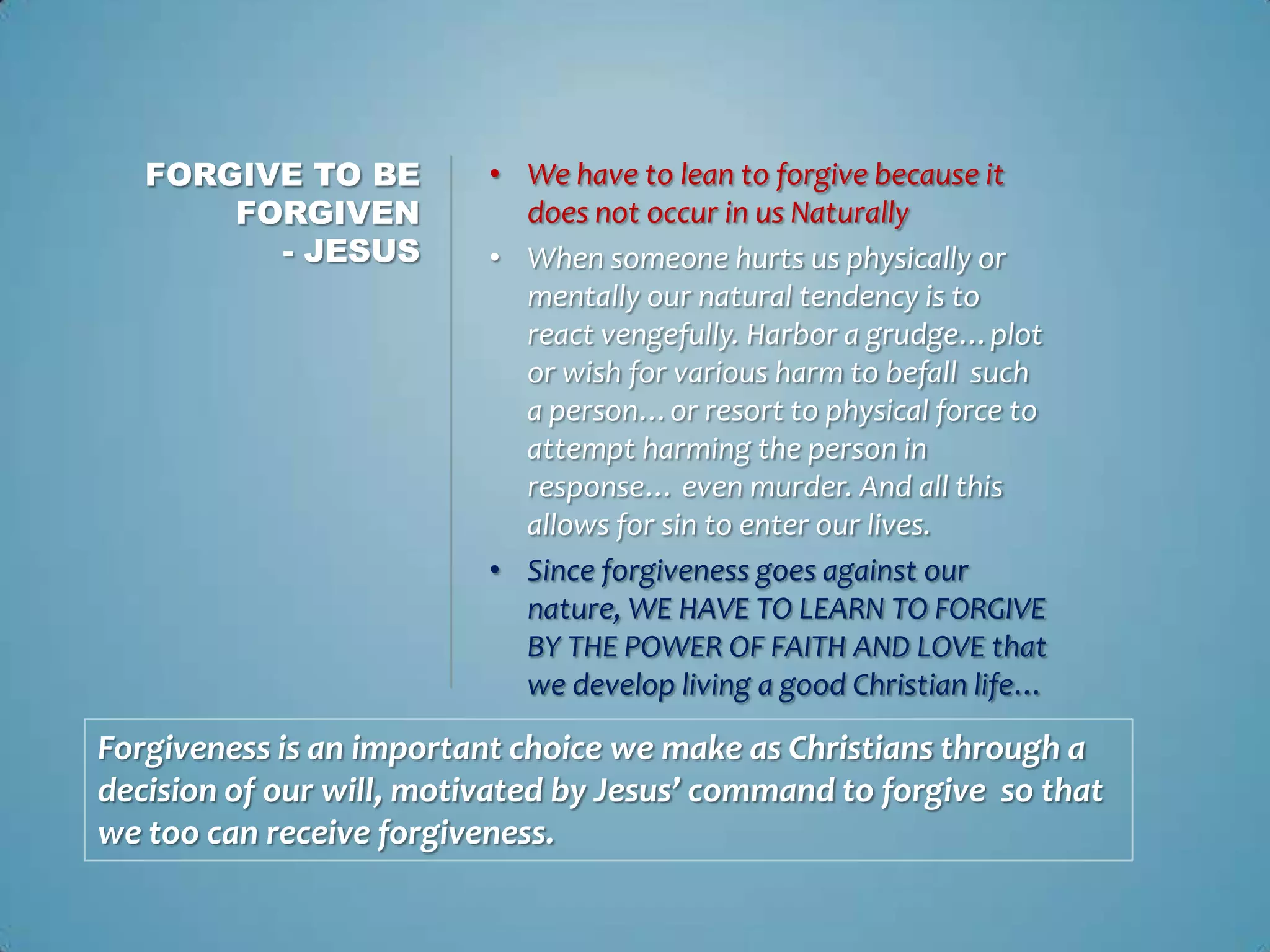 FORGIVE TO BE FORGIVEN - JESUS

• We have to lean to forgive because it does not occur in us Naturally

• When someone hurts us physically or mentally our natural tendency is to react vengefully. Harbor a grudge… plot or wish for various harm to befall such a person… or resort to physical force to attempt harming the person in response… even murder. And all this allows for sin to enter our lives.

• Since forgiveness goes against our nature, WE HAVE TO LEARN TO FORGIVE BY THE POWER OF FAITH AND LOVE that we develop living a good Christian life…

Forgiveness is an important choice we make as Christians through a decision of our will, motivated by Jesus' command to forgive so that we too can receive forgiveness.